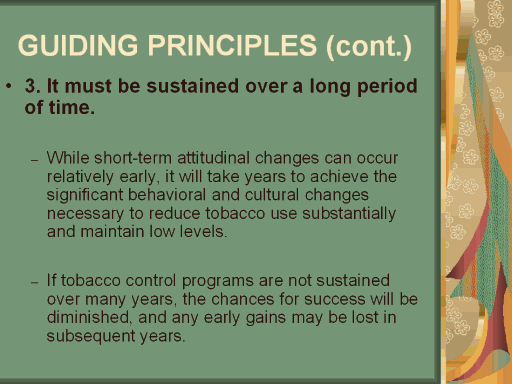 GUIDING PRINCIPLES (cont.)

• 3. It must be sustained over a long period of time.

– While short-term attitudinal changes can occur relatively early, it will take years to achieve the significant behavioral and cultural changes necessary to reduce tobacco use substantially and maintain low levels.

– If tobacco control programs are not sustained over many years, the chances for success will be diminished, and any early gains may be lost in subsequent years.